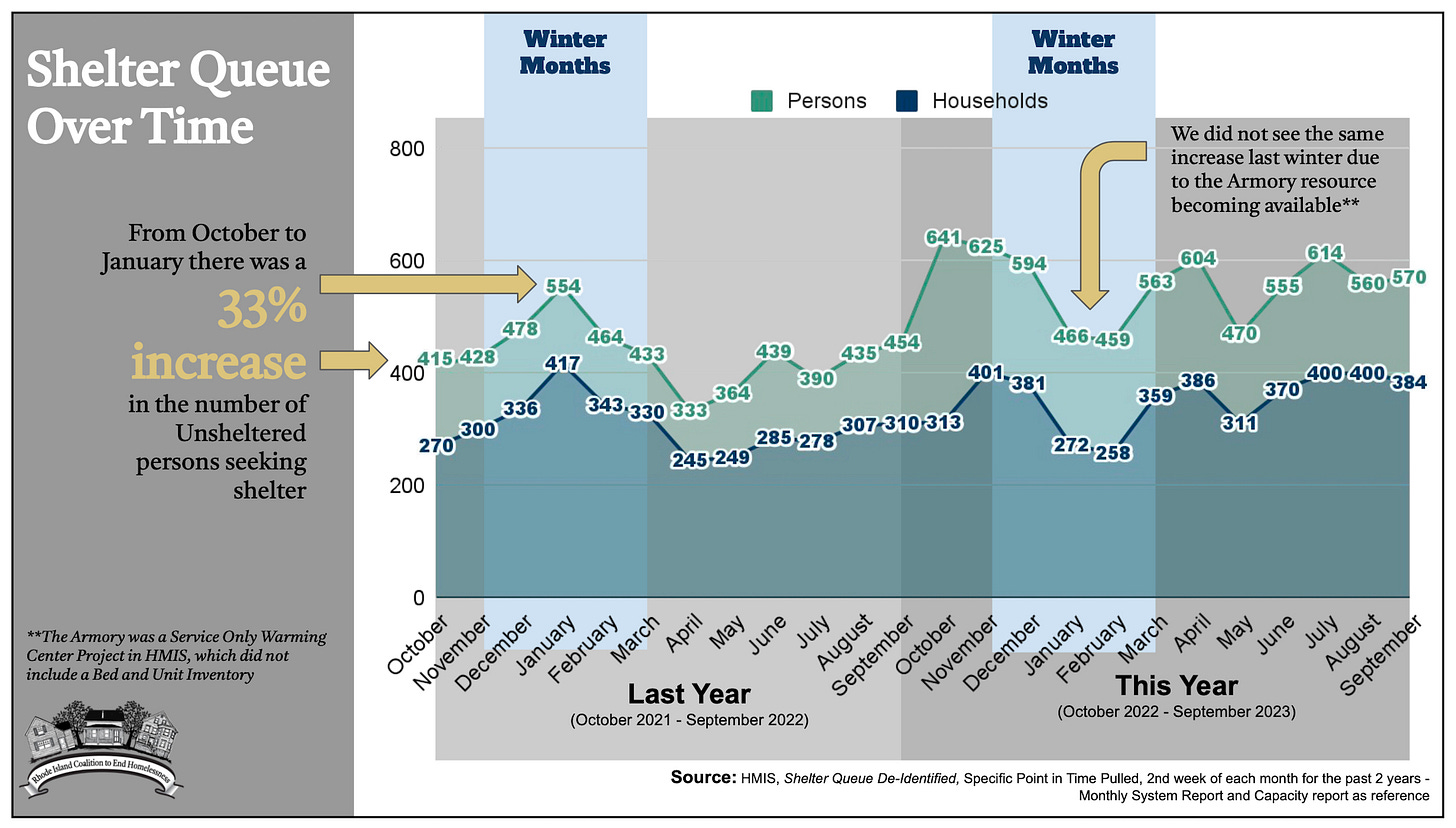 Shelter Queue Over Time

From October to January there was a 33% increase in the number of Unsheltered persons seeking shelter

**The Armory was a Service Only Warming Center Project in HMIS, which did not include a Bed and Unit Inventory

Rhode Island Coalition to End Homelessness

Winter Months

Winter Months

Persons Households

We did not see the same increase last winter due to the Armory resource becoming available**

800
600
400
200
0

415 428 478 554 464 433 333 364 439 390 435 454 641 625 594 466 459 563 604 470 555 614 560 570

270 300 336 417 343 330 245 249 285 278 307 310 313 401 381 272 258 359 386 311 370 400 400 384

October November December January February March April May June July August September October November December January February March April May June July August September

Last Year
(October 2021 - September 2022)

This Year
(October 2022 - September 2023)

Source: HMIS, Shelter Queue De-Identified, Specific Point in Time Pulled, 2nd week of each month for the past 2 years - Monthly System Report and Capacity report as reference